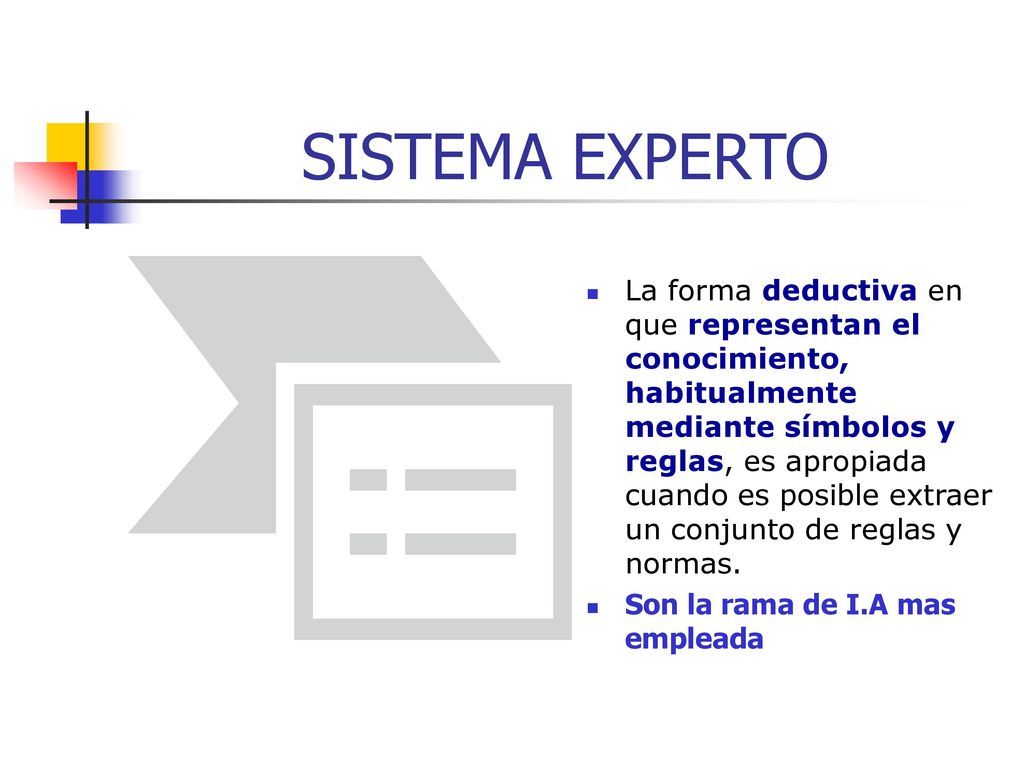 SISTEMA EXPERTO

La forma deductiva en que representan el conocimiento, habitualmente mediante símbolos y reglas, es apropiada cuando es posible extraer un conjunto de reglas y normas.

Son la rama de I.A mas empleada